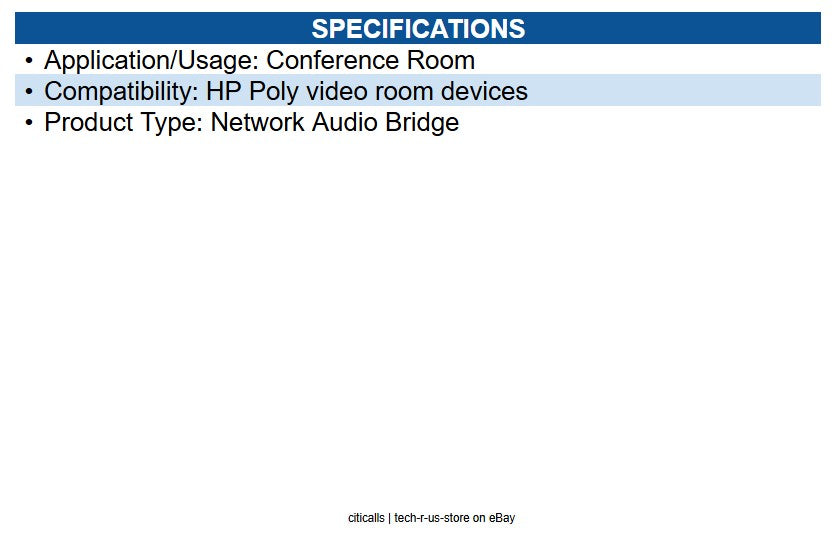 SPECIFICATIONS

• Application/Usage: Conference Room
• Compatibility: HP Poly video room devices
• Product Type: Network Audio Bridge

citicalls | tech-r-us-store on eBay